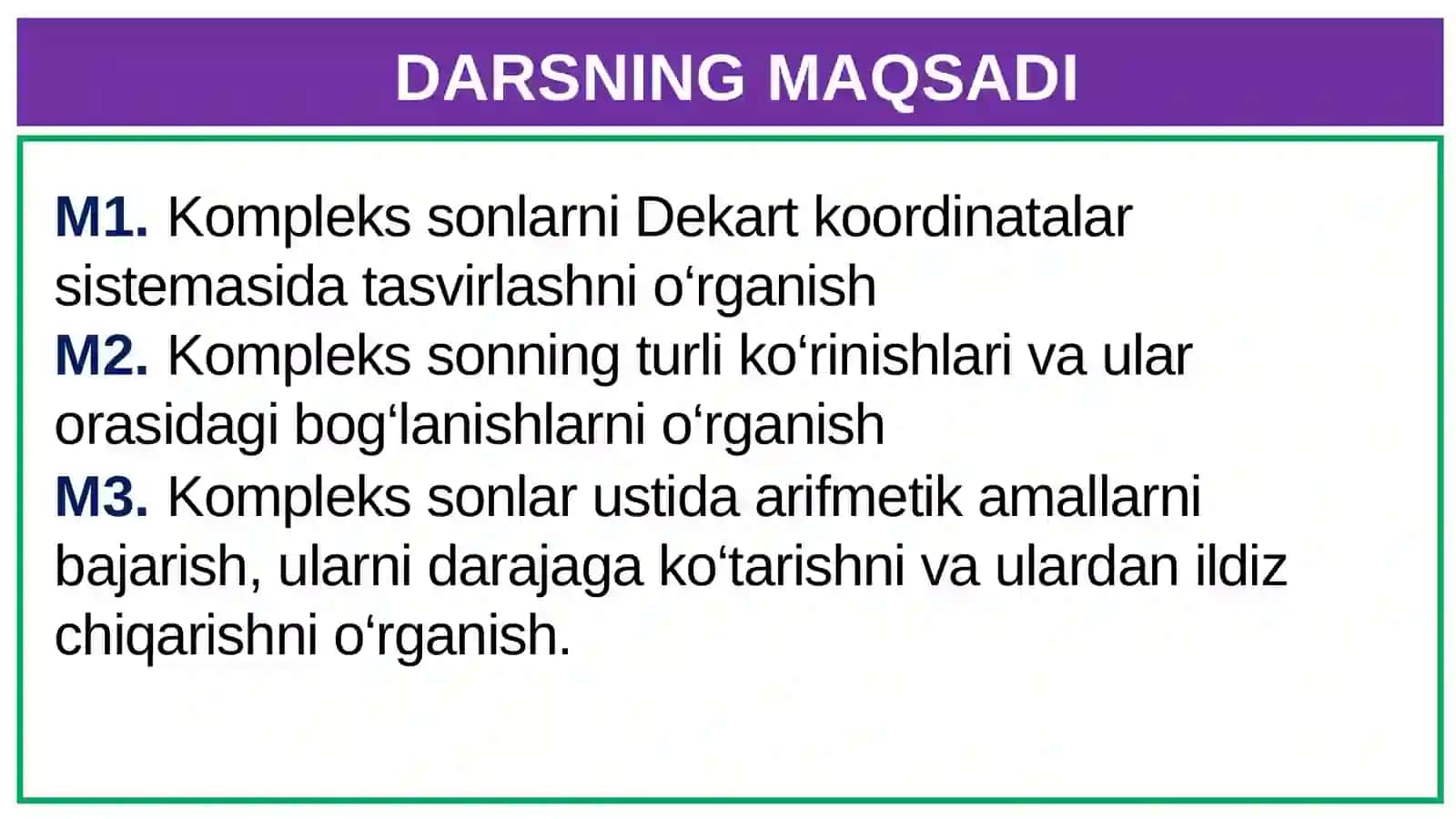 DARSNING MAQSADI

M1. Kompleks sonlarni Dekart koordinatalar sistemasida tasvirlashni o‘rganish
M2. Kompleks sonning turli ko‘rinishlari va ular orasidagi bog‘lanishlarni o‘rganish
M3. Kompleks sonlar ustida arifmetik amallarni bajarish, ularni darajaga ko‘tarishni va ulardan ildiz chiqarishni o‘rganish.